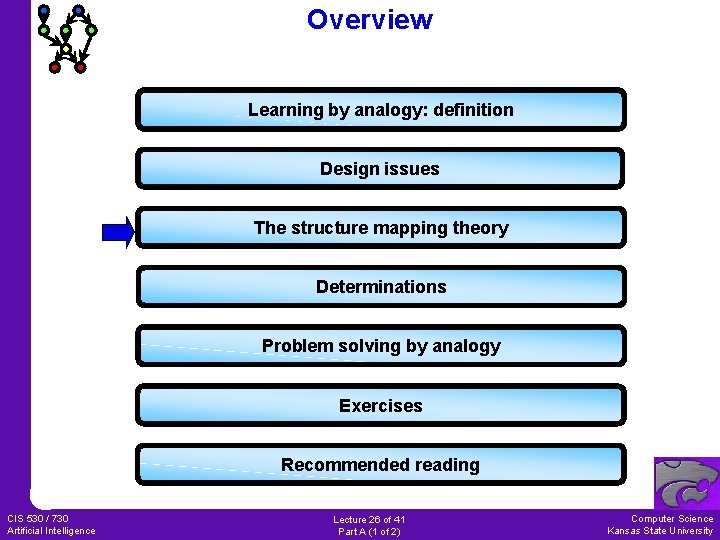 Overview

Learning by analogy: definition

Design issues

The structure mapping theory

Determinations

Problem solving by analogy

Exercises

Recommended reading

CIS 530 / 730
Artificial Intelligence

Lecture 26 of 41
Part A (1 of 2)

Computer Science
Kansas State University